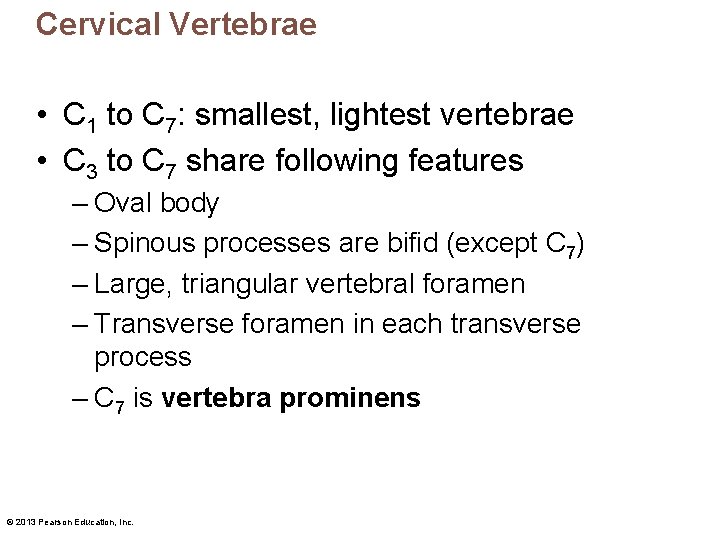 Cervical Vertebrae

• $C_1$ to $C_7$: smallest, lightest vertebrae
• $C_3$ to $C_7$ share following features
– Oval body
– Spinous processes are bifid (except $C_7$)
– Large, triangular vertebral foramen
– Transverse foramen in each transverse process
– $C_7$ is **vertebra prominens**

© 2013 Pearson Education, Inc.